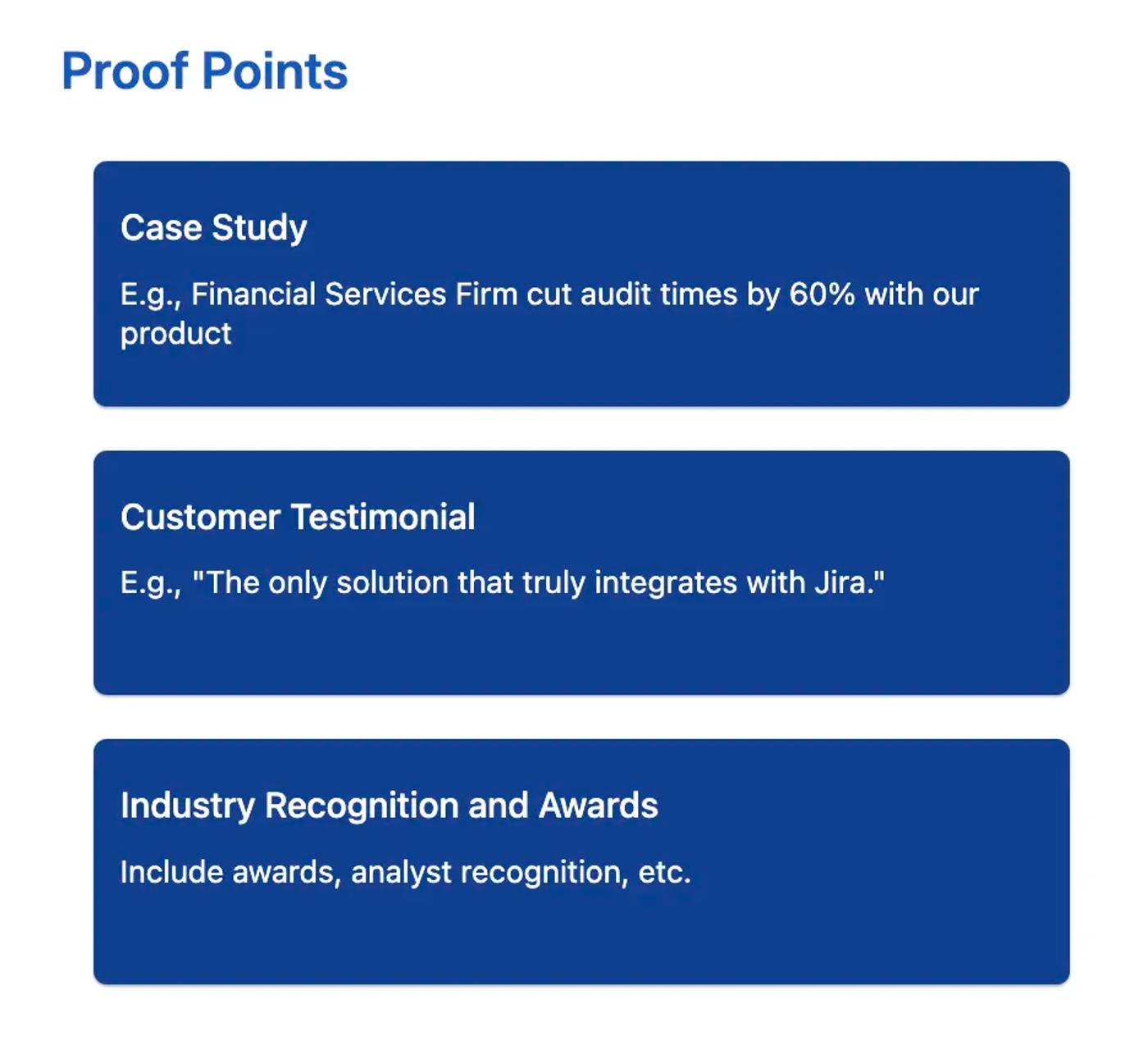 Proof Points

Case Study

E.g., Financial Services Firm cut audit times by 60% with our product

Customer Testimonial

E.g., "The only solution that truly integrates with Jira."

Industry Recognition and Awards

Include awards, analyst recognition, etc.